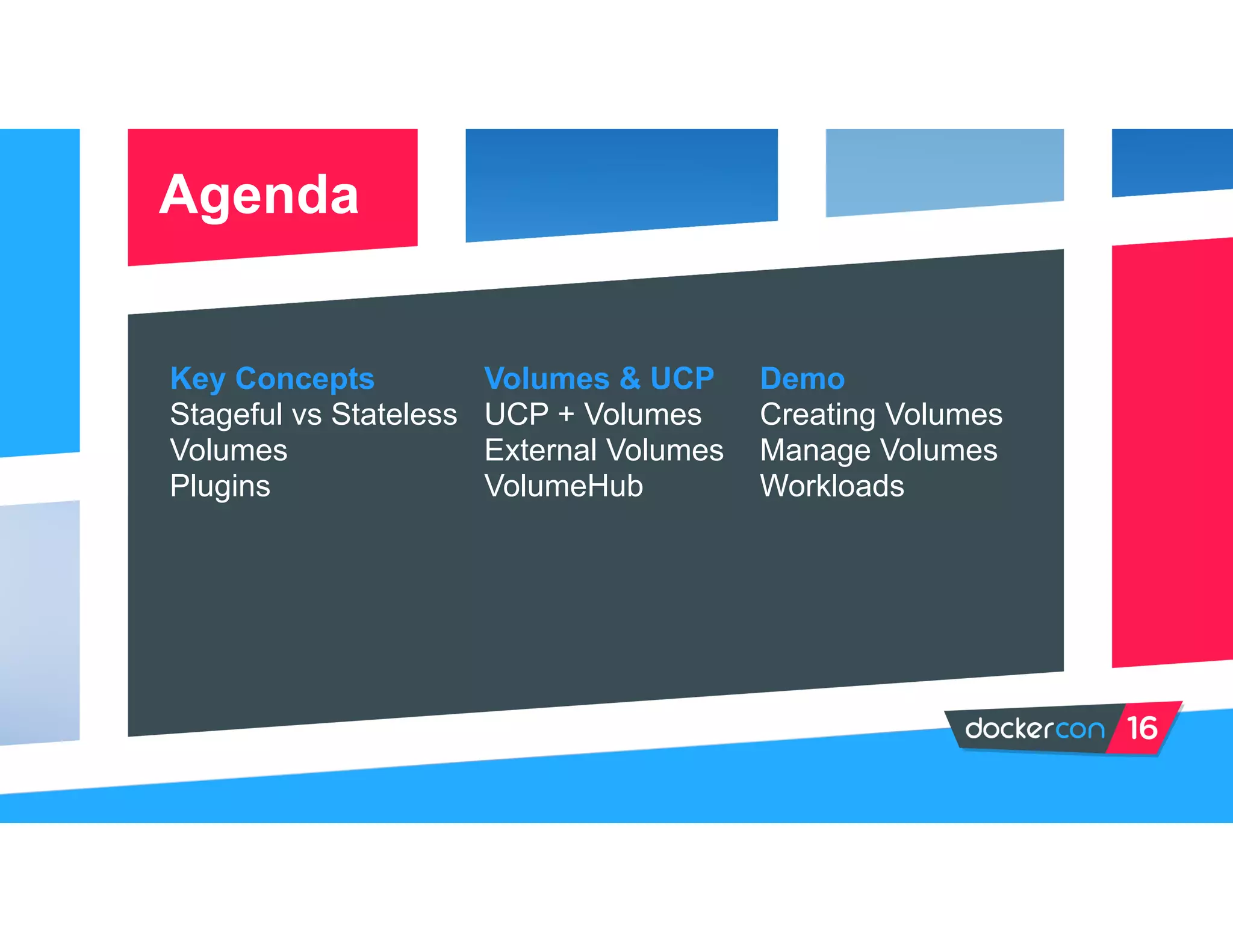 Agenda

Key Concepts
Stageful vs Stateless
Volumes
Plugins

Volumes & UCP
UCP + Volumes
External Volumes
VolumeHub

Demo
Creating Volumes
Manage Volumes
Workloads

dockercon 16